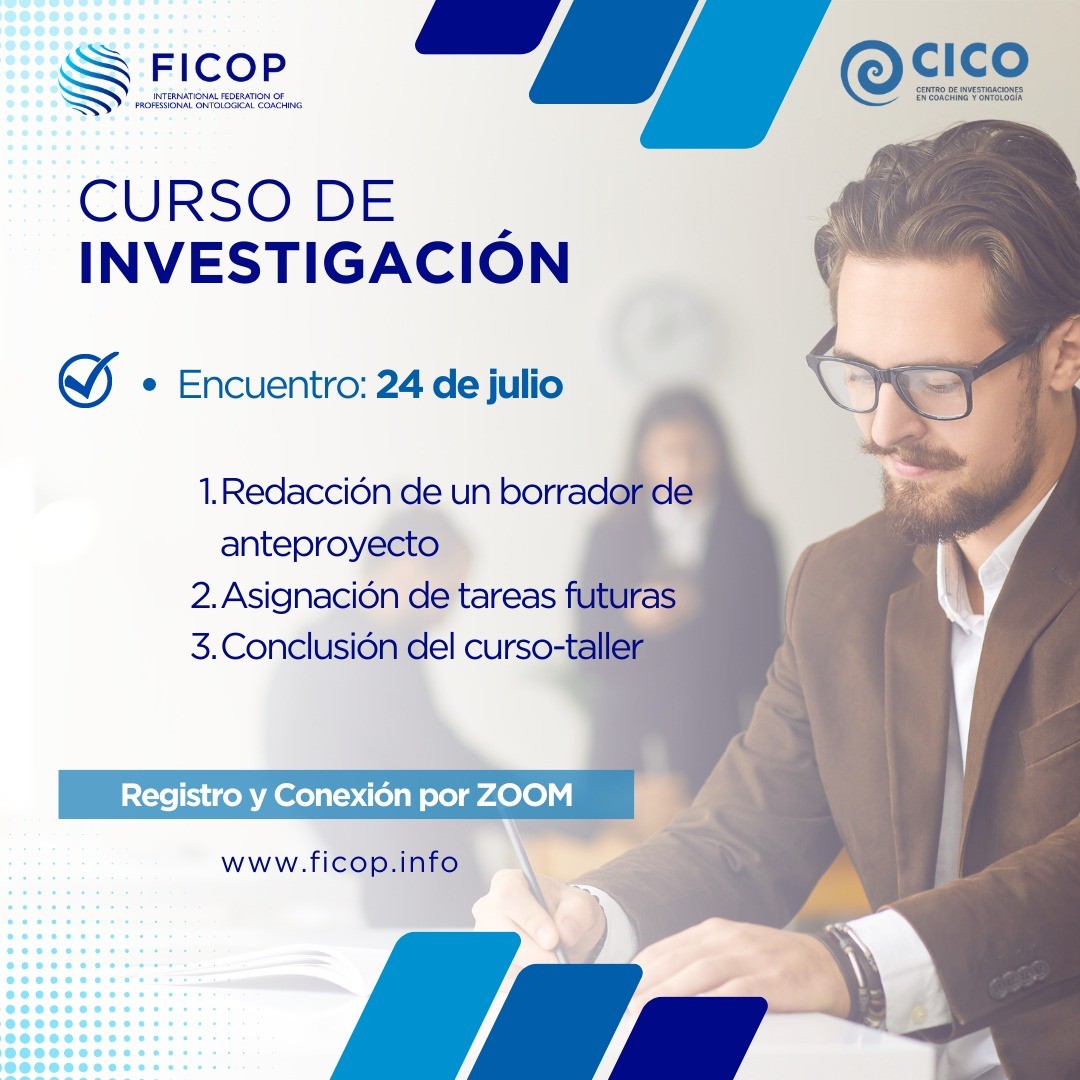 FICOP
INTERNATIONAL FEDERATION OF PROFESSIONAL ONTOLOGICAL COACHING

CICO
CENTRO DE INVESTIGACIONES EN COACHING Y ONTOLOGÍA

CURSO DE
INVESTIGACIÓN

• Encuentro: 24 de julio

1. Redacción de un borrador de anteproyecto
2. Asignación de tareas futuras
3. Conclusión del curso-taller

Registro y Conexión por ZOOM

www.ficop.info